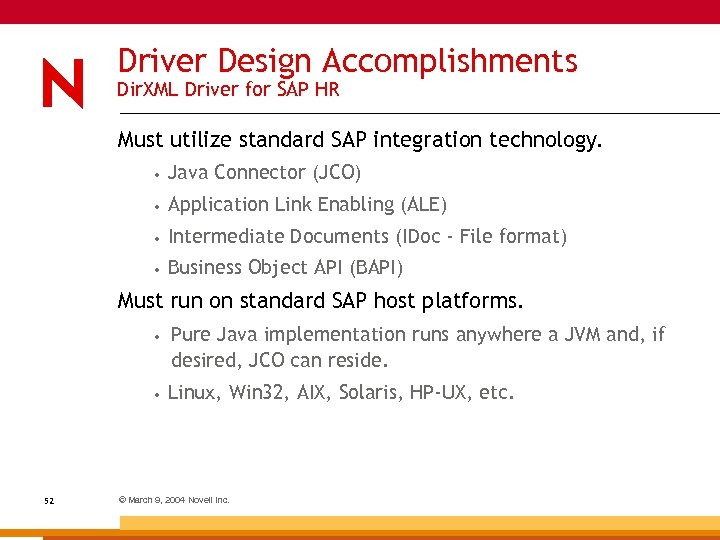 N

Driver Design Accomplishments
DirXML Driver for SAP HR

Must utilize standard SAP integration technology.

• Java Connector (JCO)
• Application Link Enabling (ALE)
• Intermediate Documents (IDoc - File format)
• Business Object API (BAPI)

Must run on standard SAP host platforms.

• Pure Java implementation runs anywhere a JVM and, if desired, JCO can reside.
• Linux, Win32, AIX, Solaris, HP-UX, etc.

52

© March 9, 2004 Novell Inc.